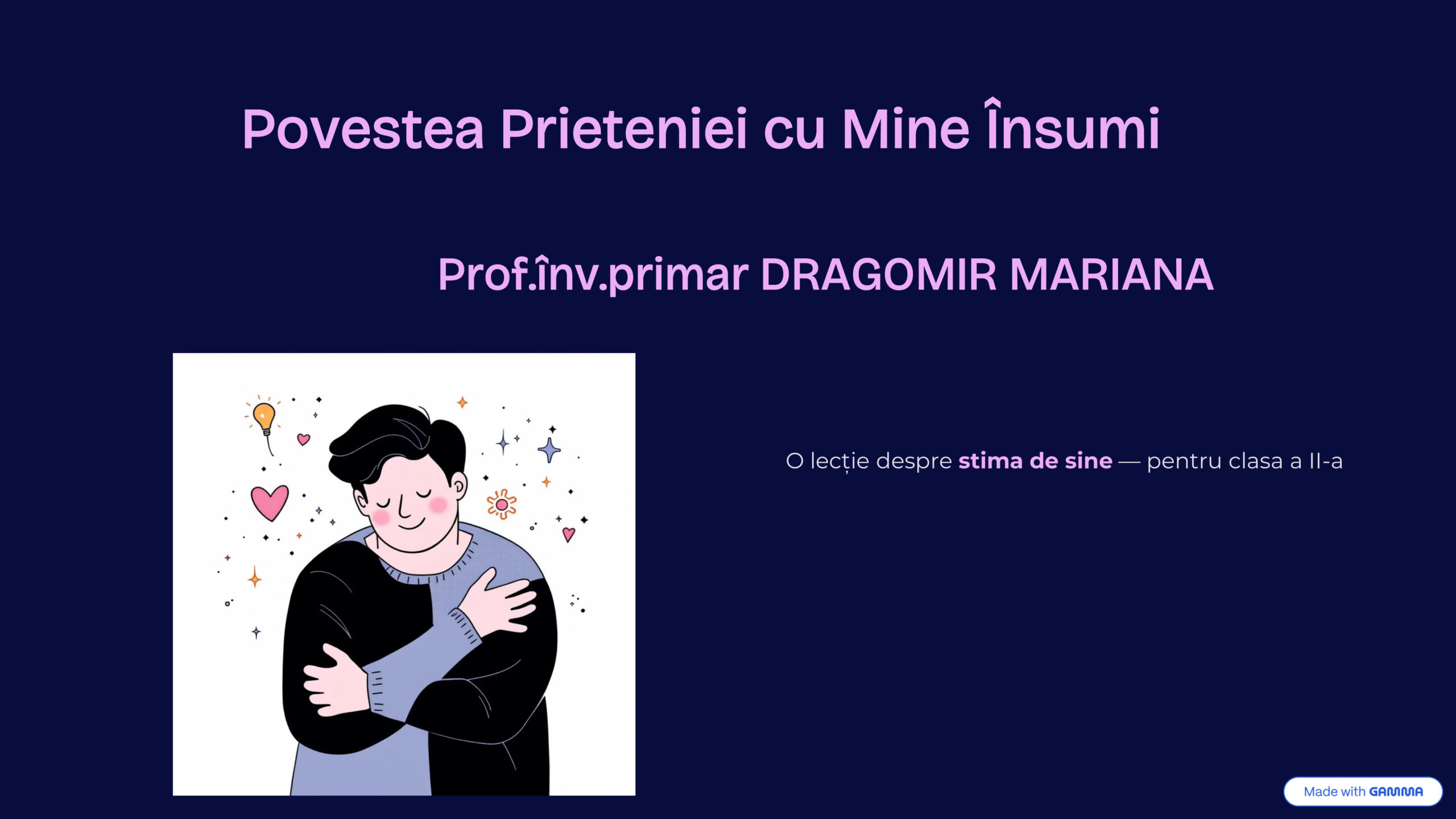 Povestea Prieteniei cu Mine Însumi

Prof.înv.primar DRAGOMIR MARIANA

O lecție despre stima de sine — pentru clasa a II-a

Made with GAMMA